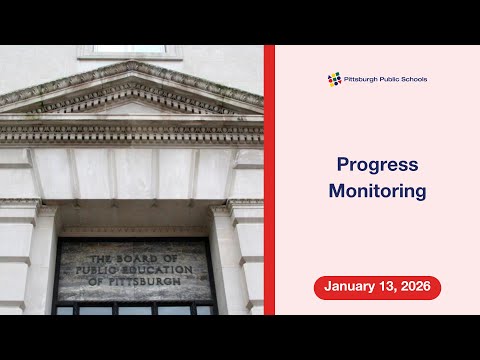 THE BOARD OF
PUBLIC EDUCATION
OF PITTSBURGH

Pittsburgh Public Schools

Progress Monitoring

January 13, 2026